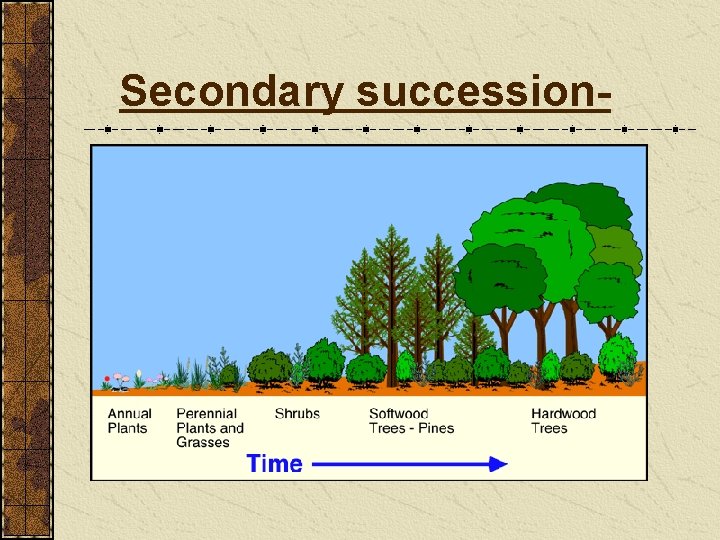 Secondary succession-

Annual Plants

Perennial Plants and Grasses

Shrubs

Softwood Trees - Pines

Hardwood Trees

Time